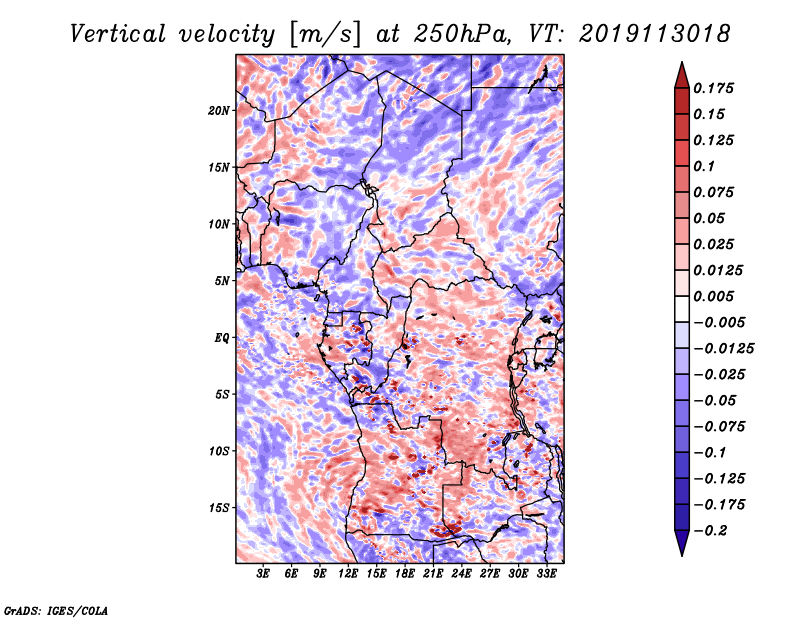 Vertical velocity [m/s] at 250hPa, VT: 2019113018

20N
15N
10N
5N
EQ
5S
10S
15S

3E 6E 9E 12E 15E 18E 21E 24E 27E 30E 33E

0.175
0.15
0.125
0.1
0.075
0.05
0.025
0.0125
0.005
−0.005
−0.0125
−0.025
−0.05
−0.075
−0.1
−0.125
−0.175
−0.2

GrADS: IGES/COLA